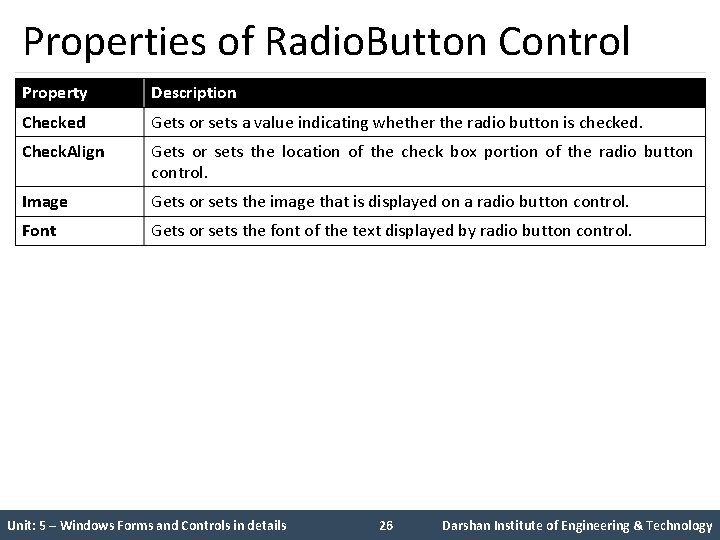 Properties of RadioButton Control

| Property | Description |
|---|---|
| Checked | Gets or sets a value indicating whether the radio button is checked. |
| CheckAlign | Gets or sets the location of the check box portion of the radio button control. |
| Image | Gets or sets the image that is displayed on a radio button control. |
| Font | Gets or sets the font of the text displayed by radio button control. |

Unit: 5 – Windows Forms and Controls in details 26 Darshan Institute of Engineering & Technology